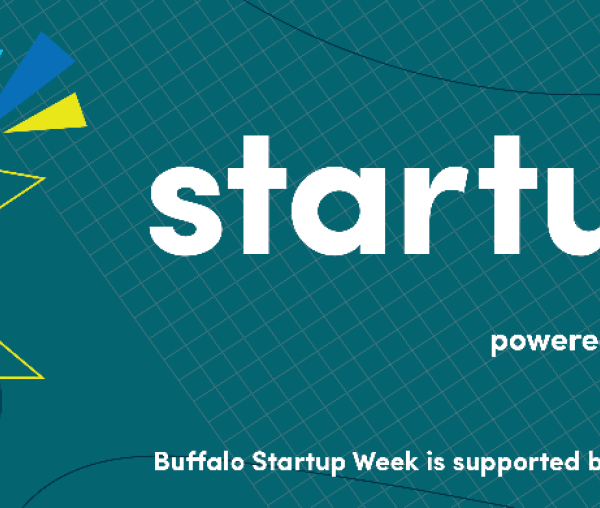 startu

powere

Buffalo Startup Week is supported b